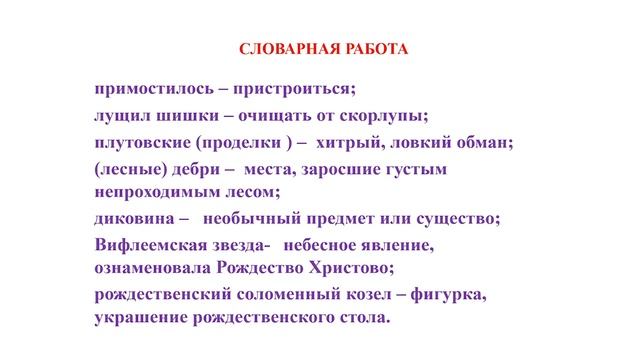 СЛОВАРНАЯ РАБОТА

примостилось – пристроиться;

лущил шишки – очищать от скорлупы;

плутовские (проделки ) – хитрый, ловкий обман;

(лесные) дебри – места, заросшие густым непроходимым лесом;

диковина – необычный предмет или существо;

Вифлеемская звезда- небесное явление, ознаменовала Рождество Христово;

рождественский соломенный козел – фигурка, украшение рождественского стола.